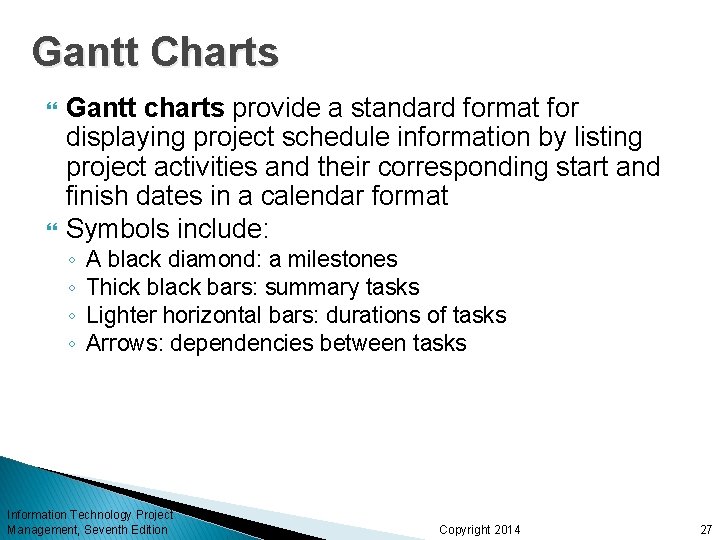 Gantt Charts

Gantt charts provide a standard format for displaying project schedule information by listing project activities and their corresponding start and finish dates in a calendar format

Symbols include:
◦ A black diamond: a milestones
◦ Thick black bars: summary tasks
◦ Lighter horizontal bars: durations of tasks
◦ Arrows: dependencies between tasks

Information Technology Project Management, Seventh Edition

Copyright 2014

27